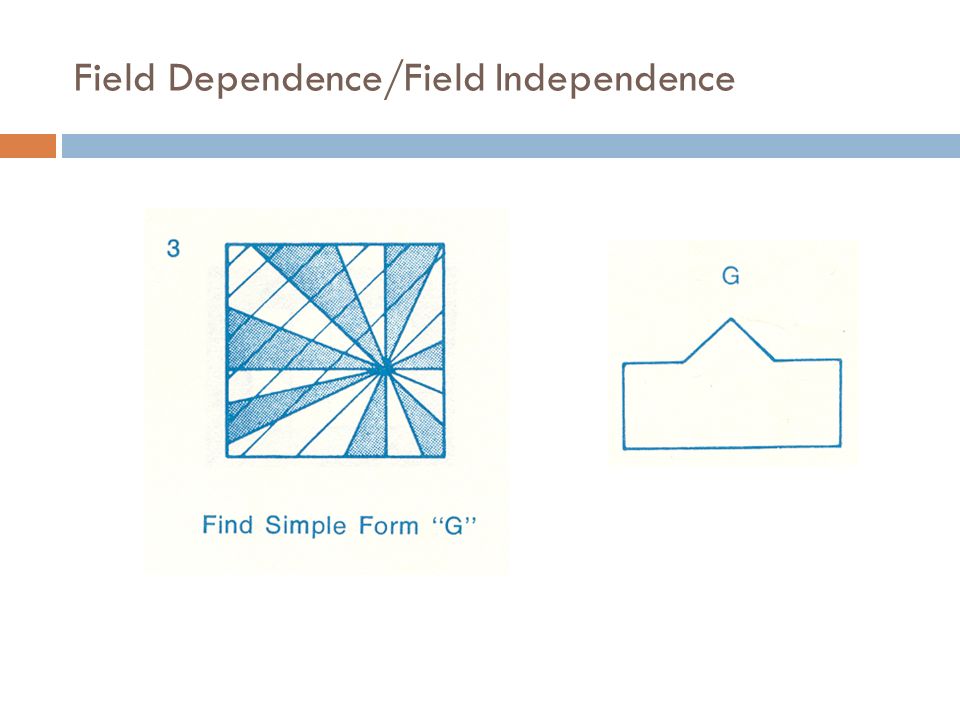 Field Dependence/Field Independence

3

Find Simple Form "G"

G